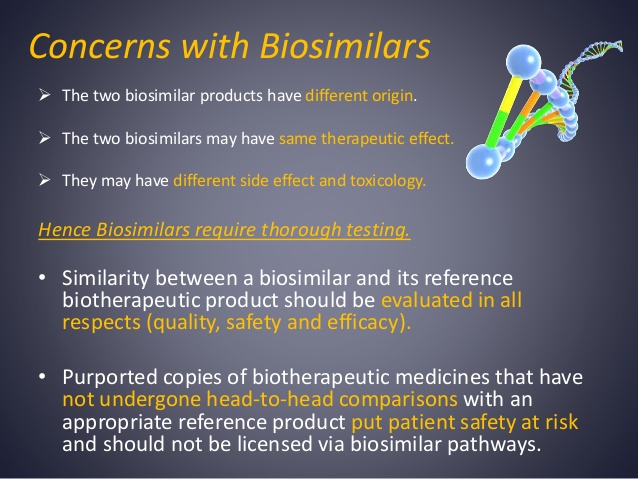 Concerns with Biosimilars

➢ The two biosimilar products have different origin.

➢ The two biosimilars may have same therapeutic effect.

➢ They may have different side effect and toxicology.

Hence Biosimilars require thorough testing.

• Similarity between a biosimilar and its reference biotherapeutic product should be evaluated in all respects (quality, safety and efficacy).

• Purported copies of biotherapeutic medicines that have not undergone head-to-head comparisons with an appropriate reference product put patient safety at risk and should not be licensed via biosimilar pathways.